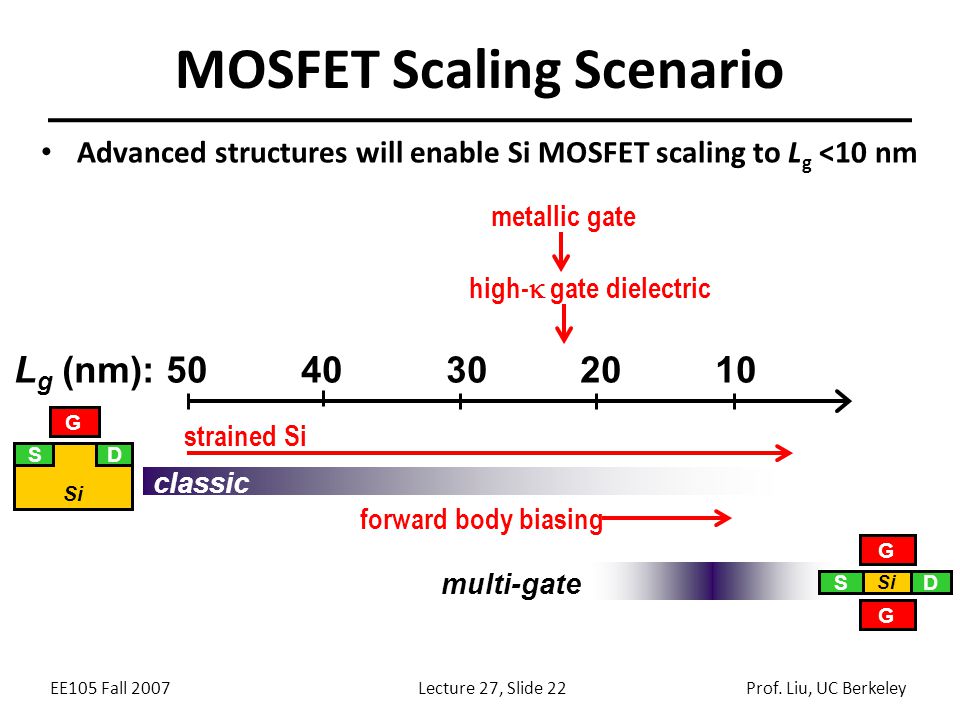 MOSFET Scaling Scenario

• Advanced structures will enable Si MOSFET scaling to $L_g$ <10 nm

metallic gate

high-$\kappa$ gate dielectric

$L_g$ (nm): 50 40 30 20 10

G

S D

Si

strained Si

classic

forward body biasing

multi-gate

G

S Si D

G

EE105 Fall 2007

Lecture 27, Slide 22

Prof. Liu, UC Berkeley